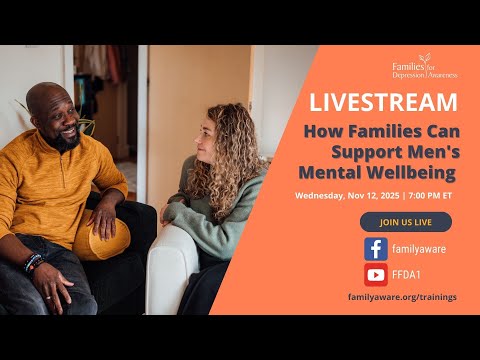 Families for Depression Awareness

LIVESTREAM

How Families Can Support Men's Mental Wellbeing

Wednesday, Nov 12, 2025 | 7:00 PM ET

JOIN US LIVE

familyaware

FFDA1

familyaware.org/trainings